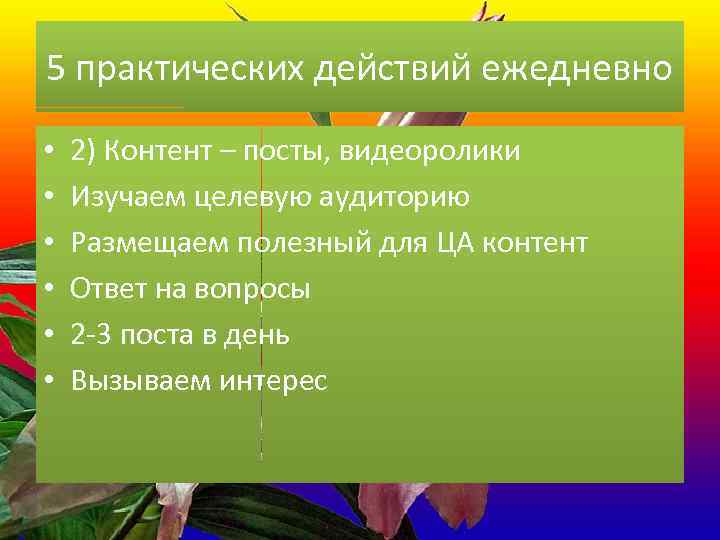 5 практических действий ежедневно

• 2) Контент – посты, видеоролики
• Изучаем целевую аудиторию
• Размещаем полезный для ЦА контент
• Ответ на вопросы
• 2-3 поста в день
• Вызываем интерес